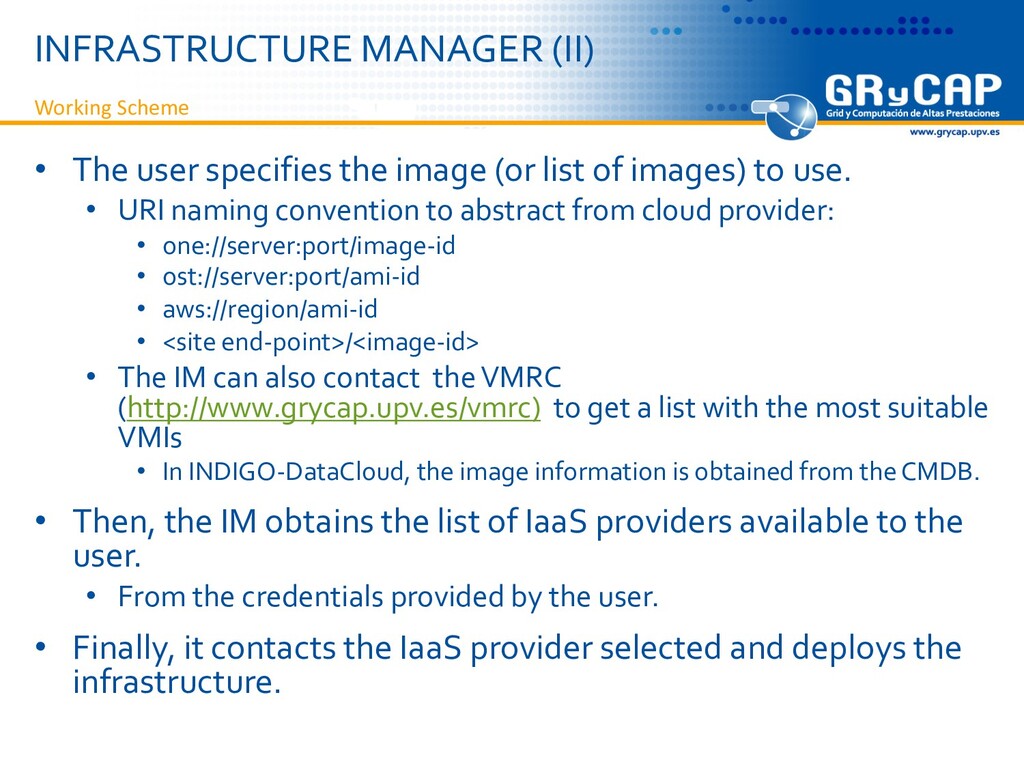 INFRASTRUCTURE MANAGER (II)

Working Scheme

GRyCAP
Grid y Computación de Altas Prestaciones
www.grycap.upv.es

• The user specifies the image (or list of images) to use.
  • URI naming convention to abstract from cloud provider:
    • one://server:port/image-id
    • ost://server:port/ami-id
    • aws://region/ami-id
    • <site end-point>/<image-id>
  • The IM can also contact the VMRC (http://www.grycap.upv.es/vmrc) to get a list with the most suitable VMIs
    • In INDIGO-DataCloud, the image information is obtained from the CMDB.
• Then, the IM obtains the list of IaaS providers available to the user.
  • From the credentials provided by the user.
• Finally, it contacts the IaaS provider selected and deploys the infrastructure.